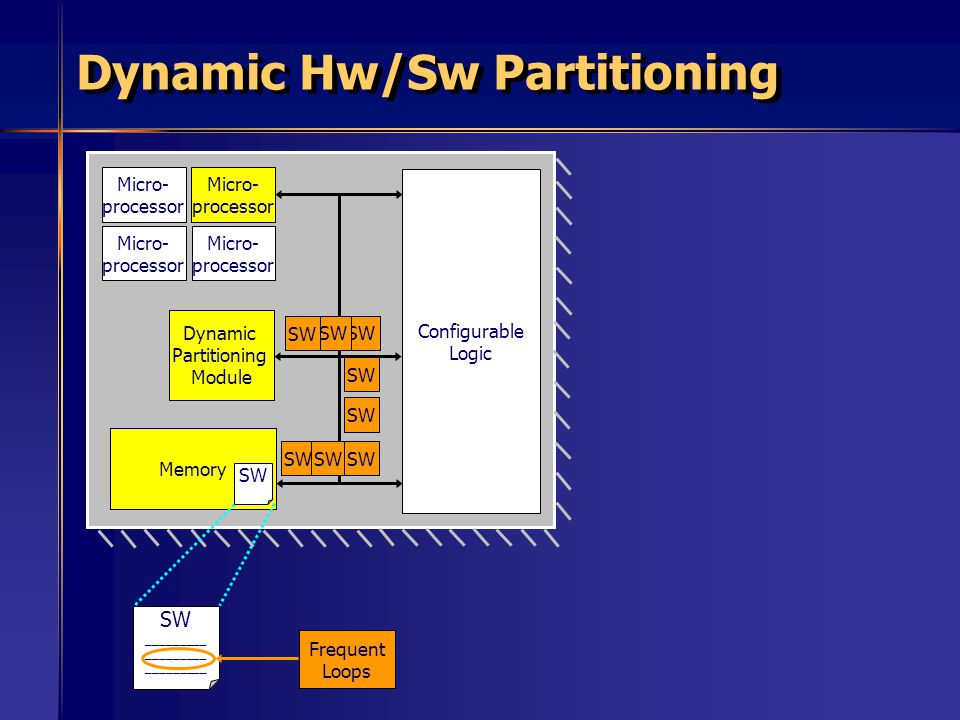 Dynamic Hw/Sw Partitioning

Micro-processor

Micro-processor

Micro-processor

Micro-processor

Dynamic Partitioning Module

SW SW SW

SW

SW

SW SW SW

Configurable Logic

Memory

SW

SW

Frequent Loops